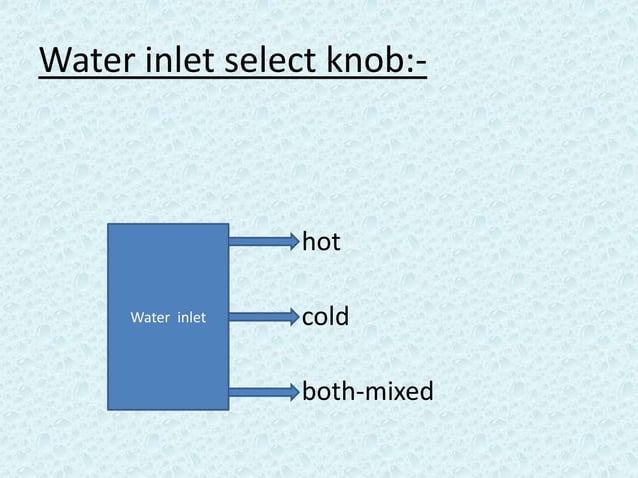 Water inlet select knob:-

Water inlet

hot

cold

both-mixed